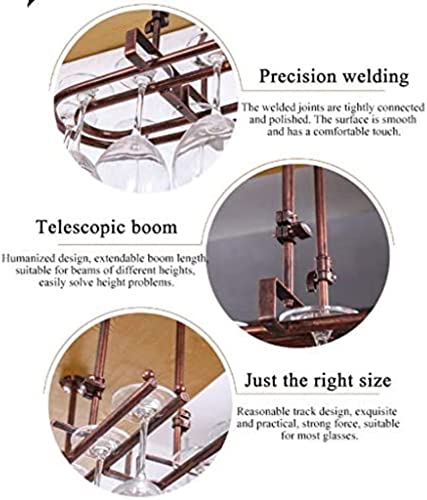 Precision welding

The welded joints are tightly connected and polished. The surface is smooth and has a comfortable touch.

Telescopic boom

Humanized design, extendable boom length, suitable for beams of different heights, easily solve height problems.

Just the right size

Reasonable track design, exquisite and practical, strong force, suitable for most glasses.